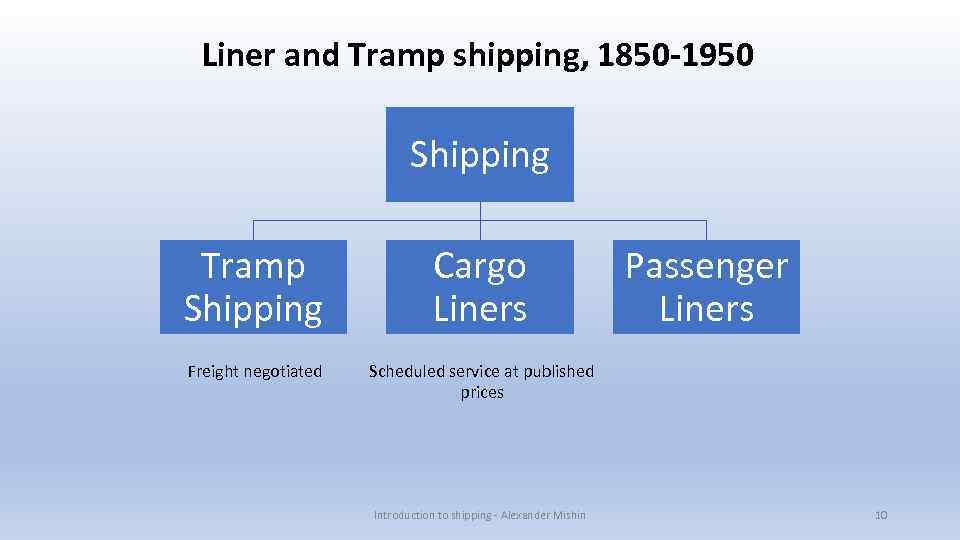 Liner and Tramp shipping, 1850-1950

Shipping

Tramp Shipping

Cargo Liners

Passenger Liners

Freight negotiated

Scheduled service at published prices

Introduction to shipping - Alexander Mishin

10